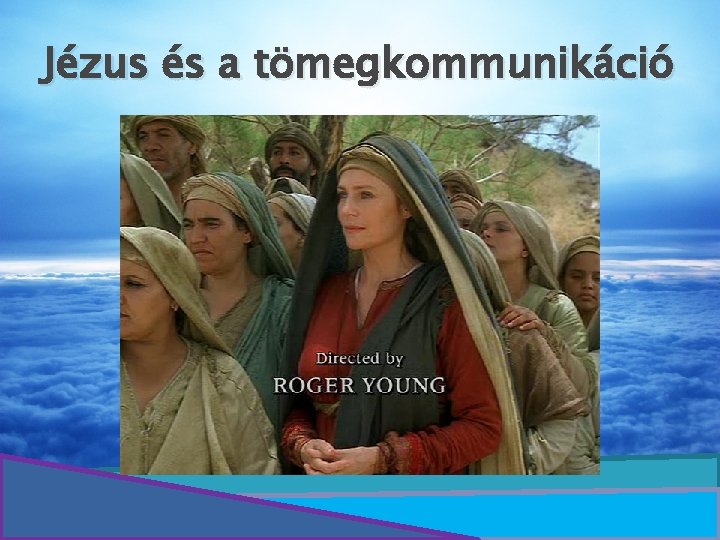 Jézus és a tömegkommunikáció

Directed by
ROGER YOUNG